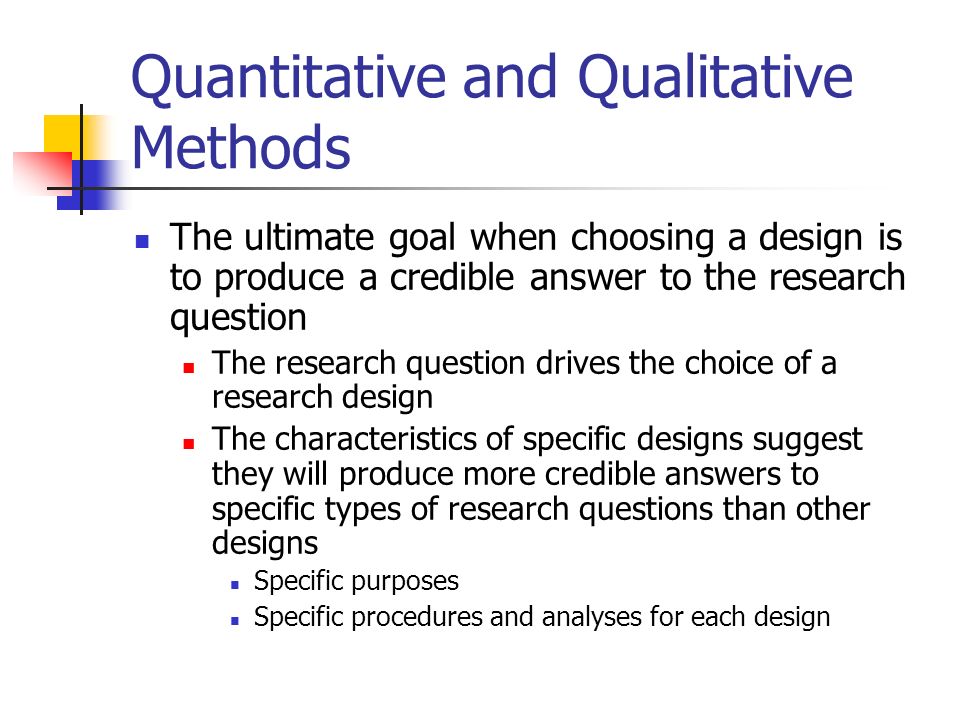 Quantitative and Qualitative Methods

The ultimate goal when choosing a design is to produce a credible answer to the research question

The research question drives the choice of a research design

The characteristics of specific designs suggest they will produce more credible answers to specific types of research questions than other designs

Specific purposes

Specific procedures and analyses for each design